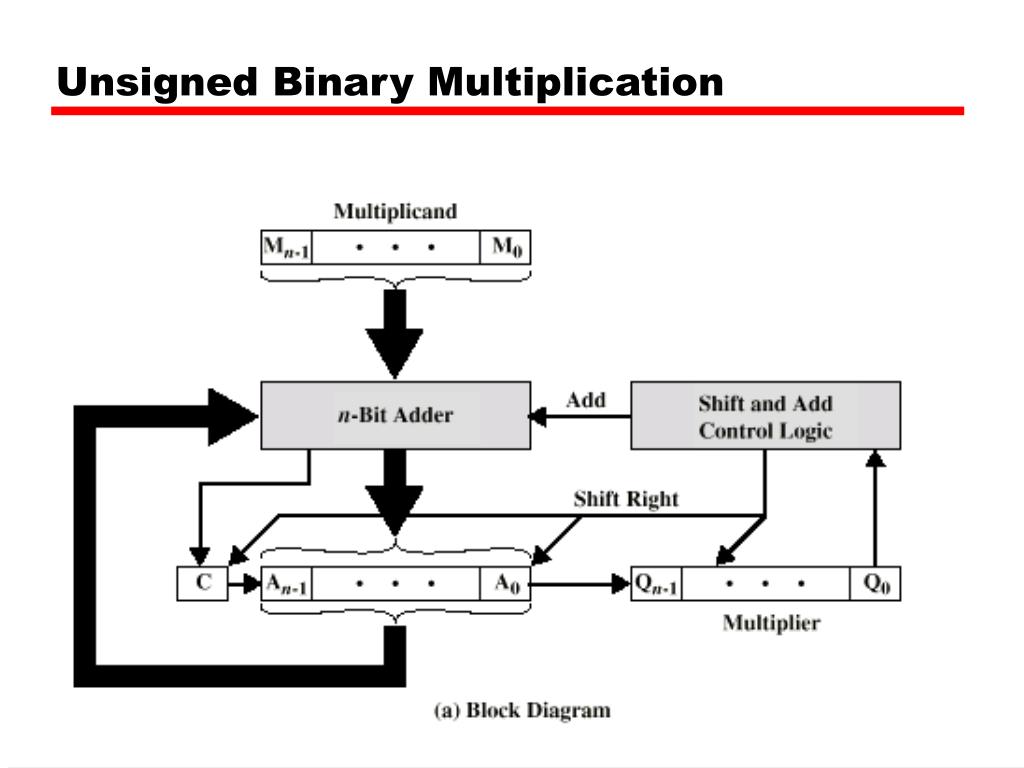 Unsigned Binary Multiplication

Multiplicand

$M_{n-1}$ • • • $M_0$

$n$-Bit Adder

Add

Shift and Add Control Logic

Shift Right

C

$A_{n-1}$ • • • $A_0$

$Q_{n-1}$ • • • $Q_0$

Multiplier

(a) Block Diagram